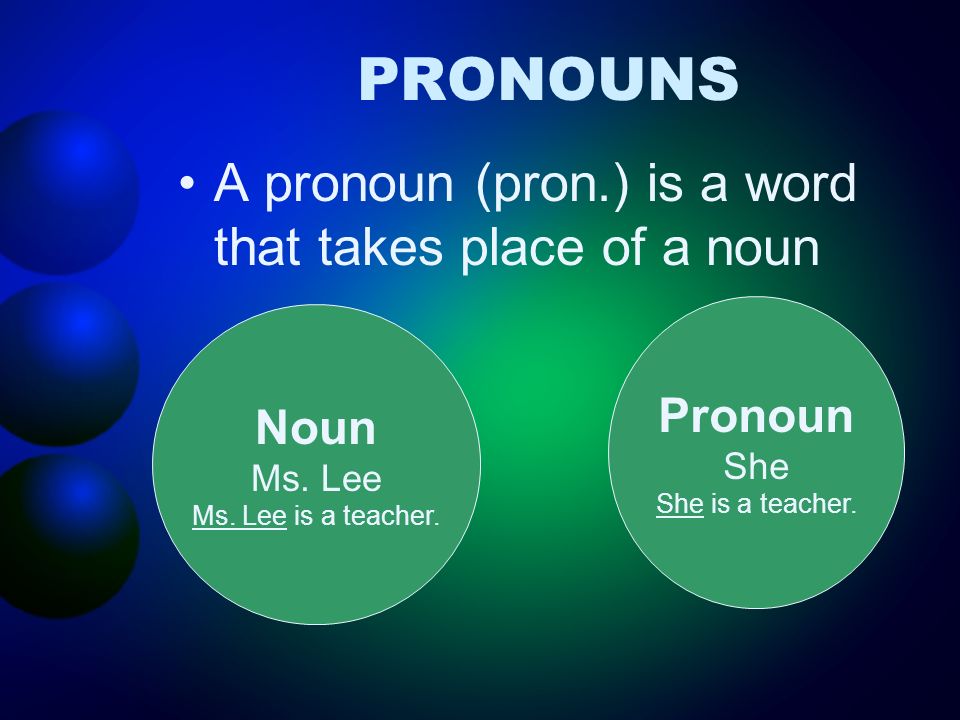 PRONOUNS

• A pronoun (pron.) is a word that takes place of a noun

Noun
Ms. Lee
Ms. Lee is a teacher.

Pronoun
She
She is a teacher.